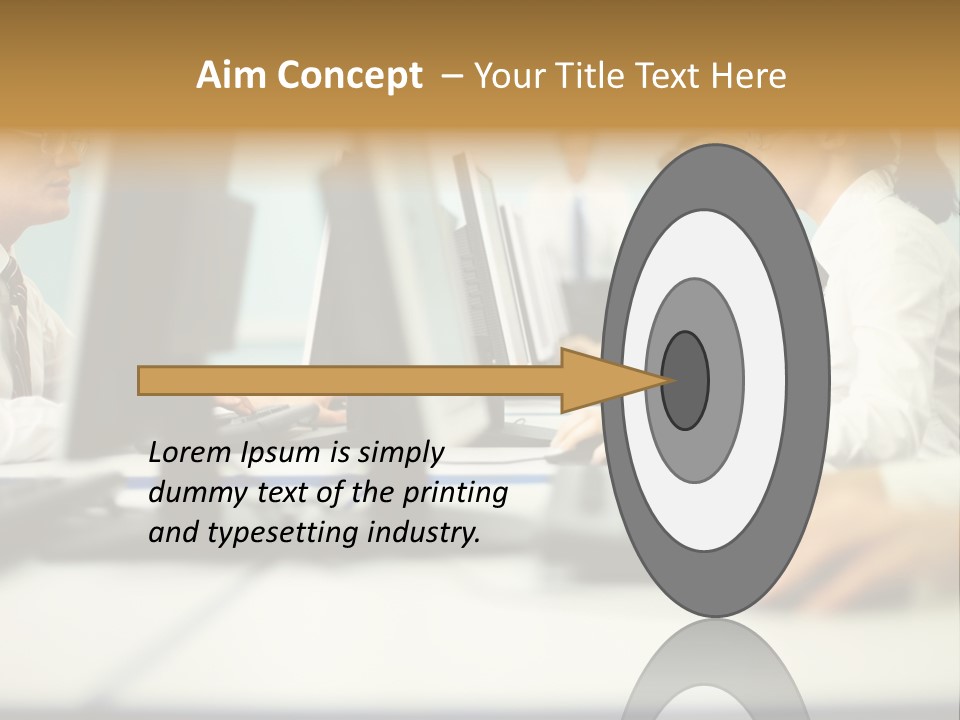 Aim Concept – Your Title Text Here

Lorem Ipsum is simply dummy text of the printing and typesetting industry.